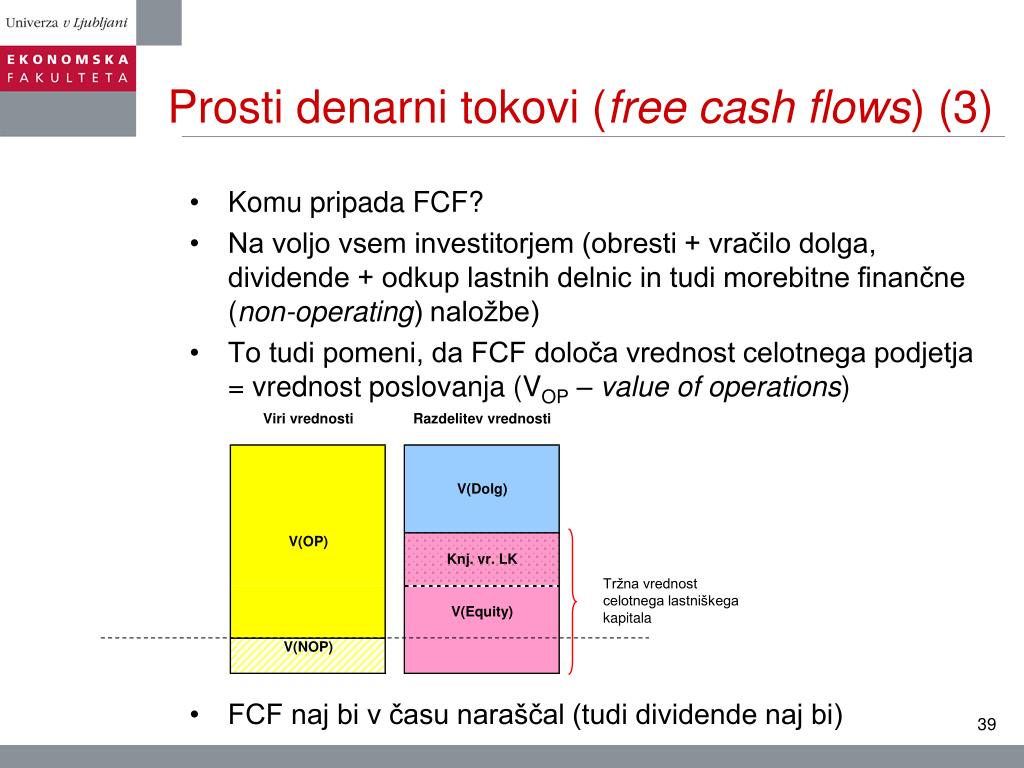 Univerza v Ljubljani

EKONOMSKA FAKULTETA

Prosti denarni tokovi (free cash flows) (3)

• Komu pripada FCF?
• Na voljo vsem investitorjem (obresti + vračilo dolga, dividende + odkup lastnih delnic in tudi morebitne finančne (non-operating) naložbe)
• To tudi pomeni, da FCF določa vrednost celotnega podjetja = vrednost poslovanja ($V_{OP}$ – value of operations)

Viri vrednosti

Razdelitev vrednosti

V(OP)

V(NOP)

V(Dolg)

Knj. vr. LK

V(Equity)

Tržna vrednost celotnega lastniškega kapitala

• FCF naj bi v času naraščal (tudi dividende naj bi)

39